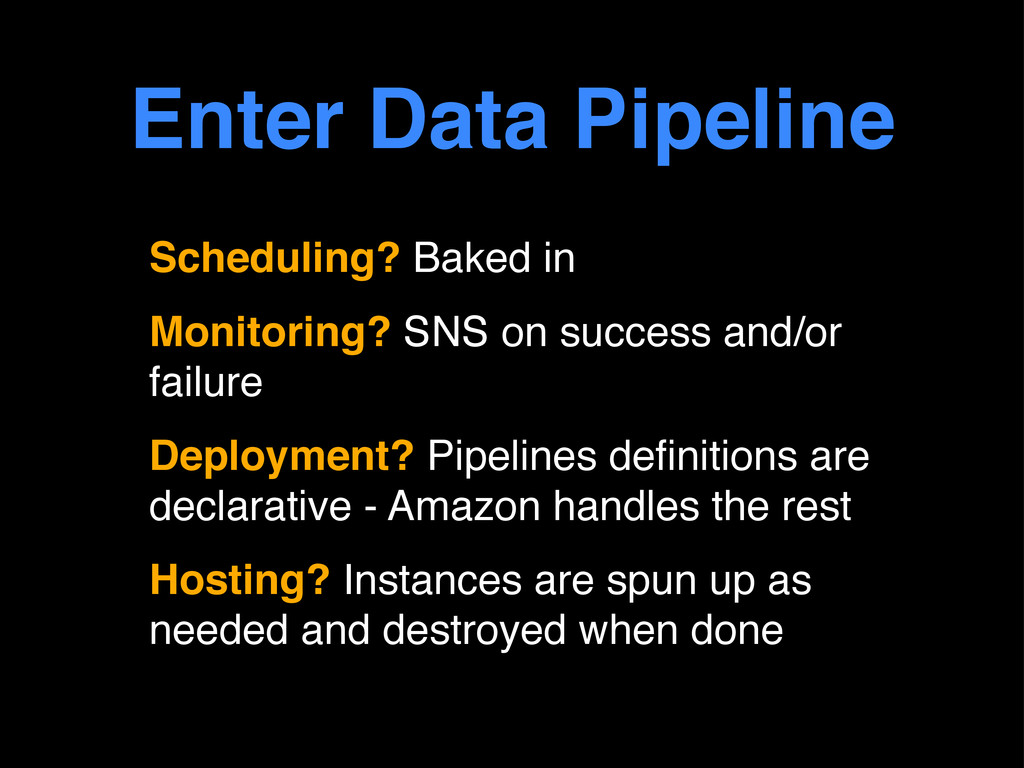 Enter Data Pipeline

Scheduling? Baked in

Monitoring? SNS on success and/or failure

Deployment? Pipelines definitions are declarative - Amazon handles the rest

Hosting? Instances are spun up as needed and destroyed when done